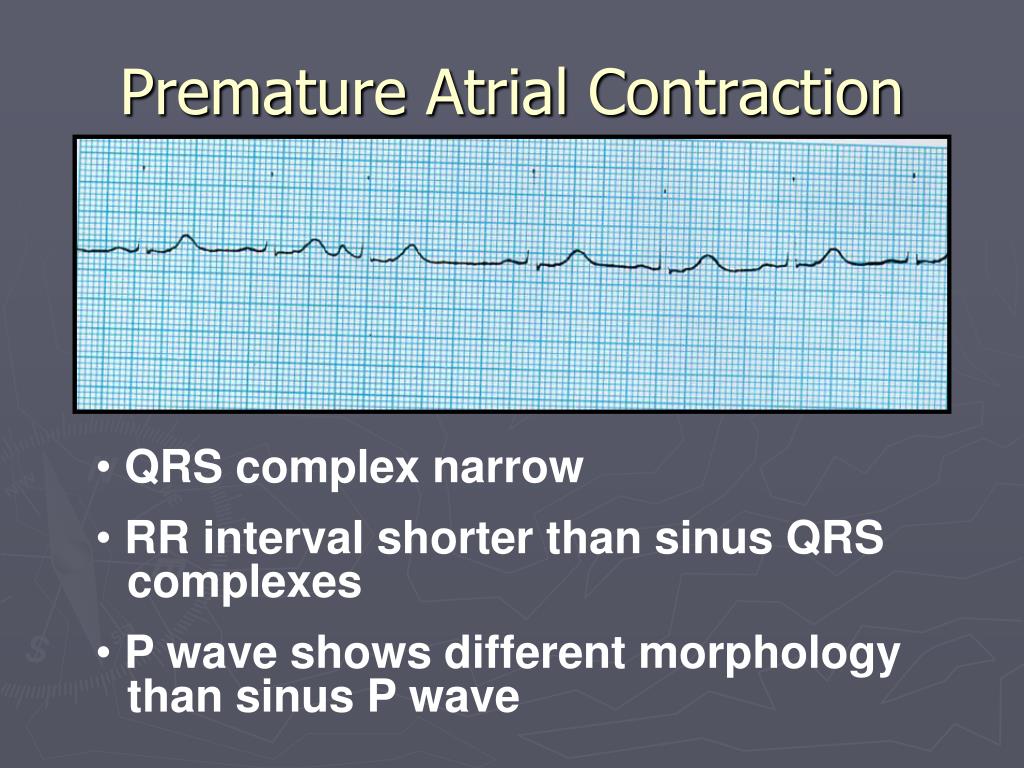 Premature Atrial Contraction

• QRS complex narrow

• RR interval shorter than sinus QRS complexes

• P wave shows different morphology than sinus P wave